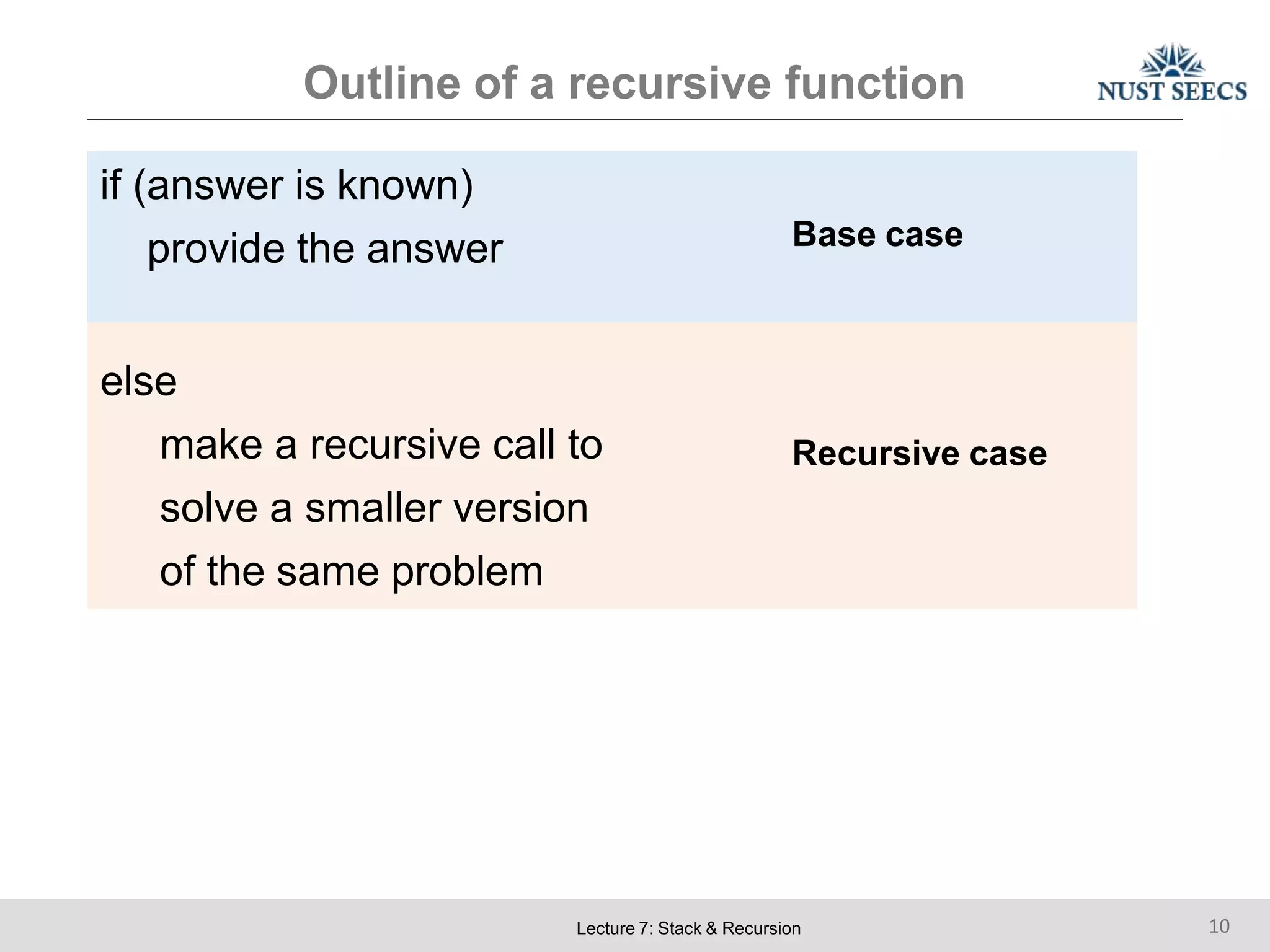 Outline of a recursive function

NUST SEECS

if (answer is known)
provide the answer

Base case

else
make a recursive call to solve a smaller version of the same problem

Recursive case

Lecture 7: Stack & Recursion

10